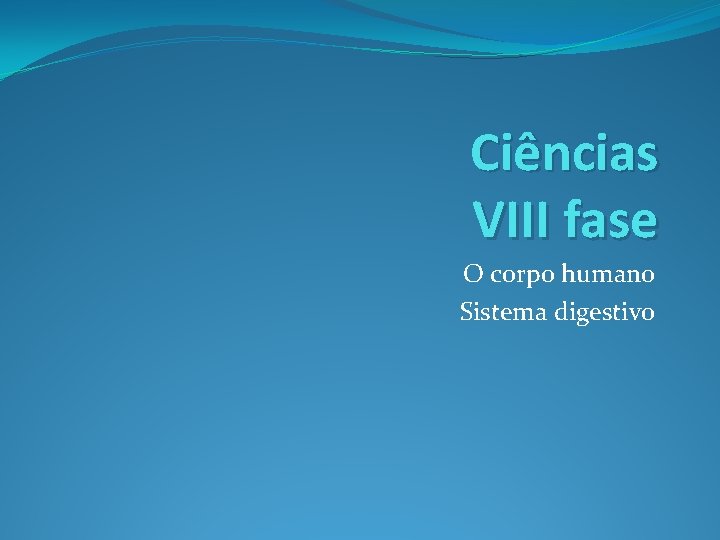 Ciências
VIII fase

O corpo humano
Sistema digestivo